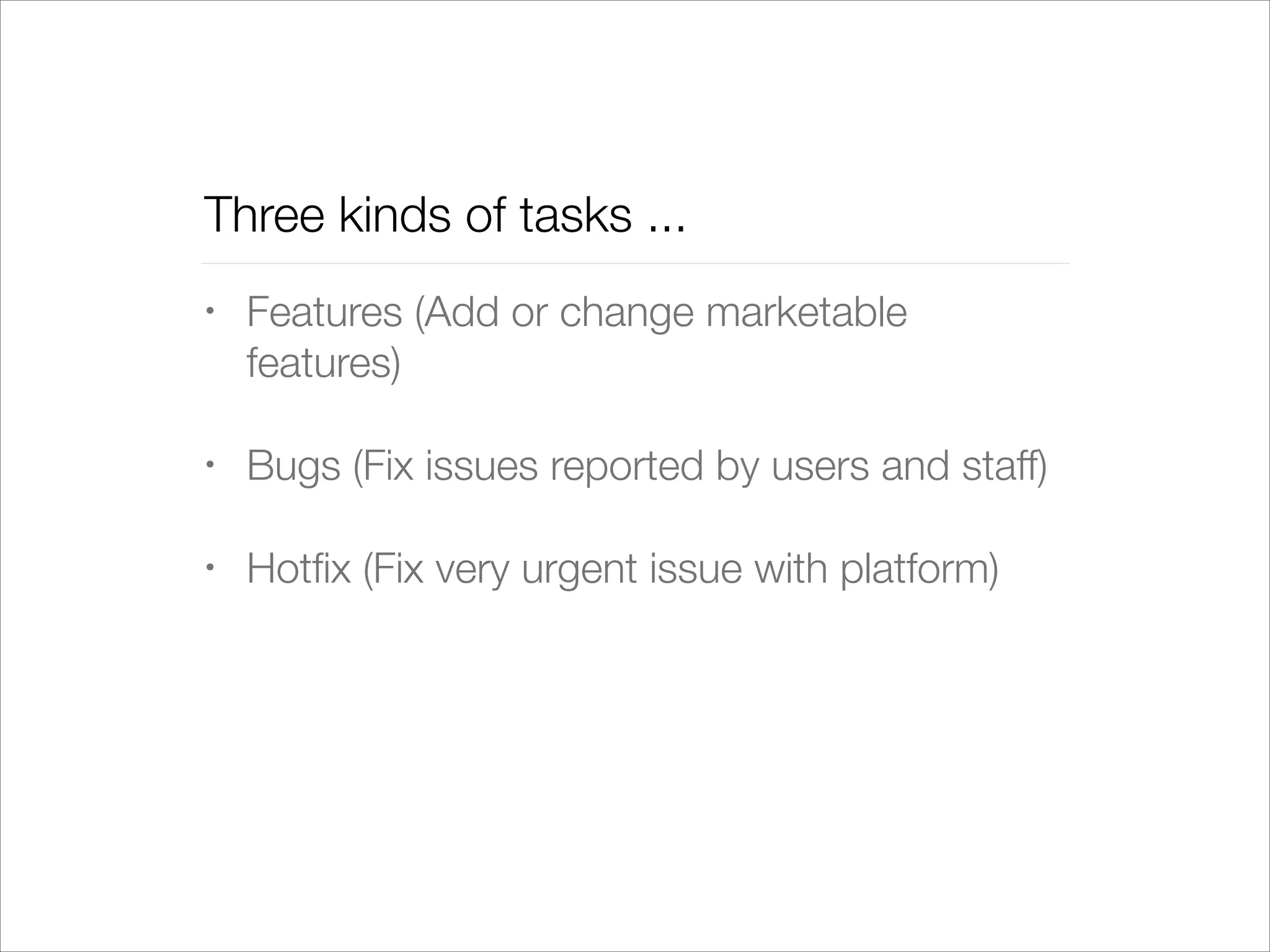 Three kinds of tasks ...

• Features (Add or change marketable features)

• Bugs (Fix issues reported by users and staff)

• Hotfix (Fix very urgent issue with platform)